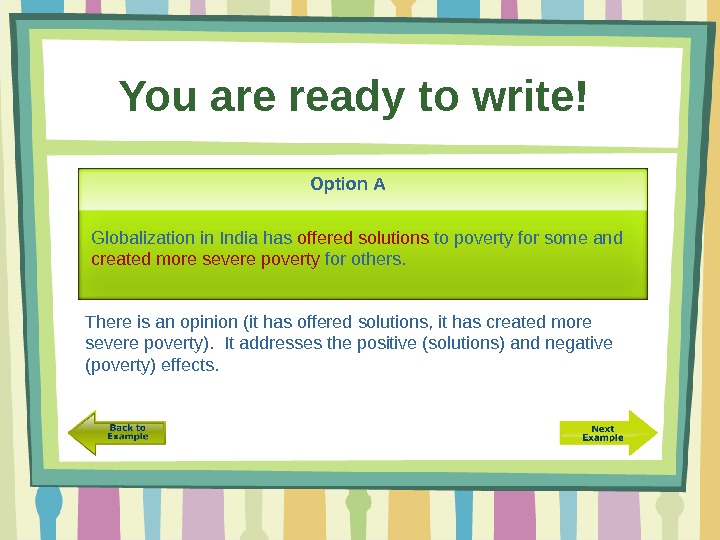 You are ready to write!

Option A

Globalization in India has offered solutions to poverty for some and created more severe poverty for others.

There is an opinion (it has offered solutions, it has created more severe poverty). It addresses the positive (solutions) and negative (poverty) effects.

Back to Example

Next Example